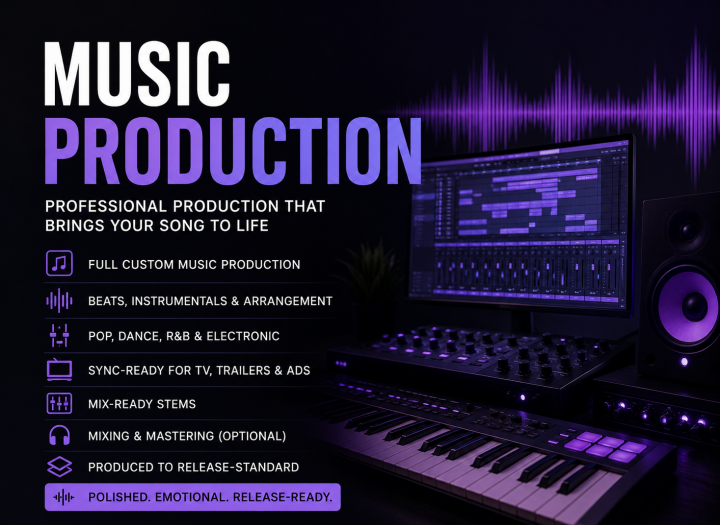 MUSIC
PRODUCTION

PROFESSIONAL PRODUCTION THAT BRINGS YOUR SONG TO LIFE

FULL CUSTOM MUSIC PRODUCTION

BEATS, INSTRUMENTALS & ARRANGEMENT

POP, DANCE, R&B & ELECTRONIC

SYNC-READY FOR TV, TRAILERS & ADS

MIX-READY STEMS

MIXING & MASTERING (OPTIONAL)

PRODUCED TO RELEASE-STANDARD

POLISHED. EMOTIONAL. RELEASE-READY.